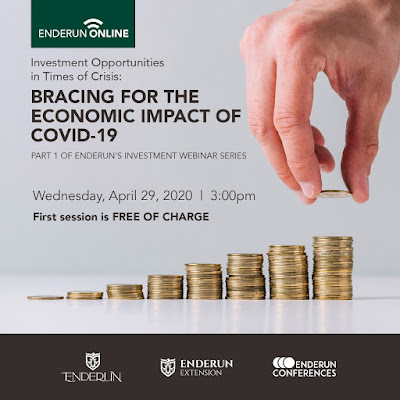 ENDERUN ONLINE

Investment Opportunities in Times of Crisis:

BRACING FOR THE ECONOMIC IMPACT OF COVID-19

PART 1 OF ENDERUN'S INVESTMENT WEBINAR SERIES

Wednesday, April 29, 2020 | 3:00pm

First session is FREE OF CHARGE

ENDERUN

ENDERUN EXTENSION

ENDERUN CONFERENCES